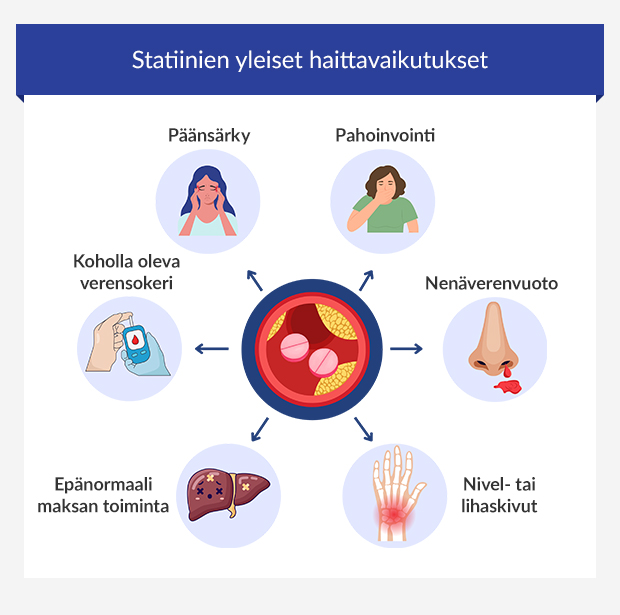 Statiinien yleiset haittavaikutukset

Päänsärky

Pahoinvointi

Koholla oleva verensokeri

Nenäverenvuoto

Epänormaali maksan toiminta

Nivel- tai lihaskivut